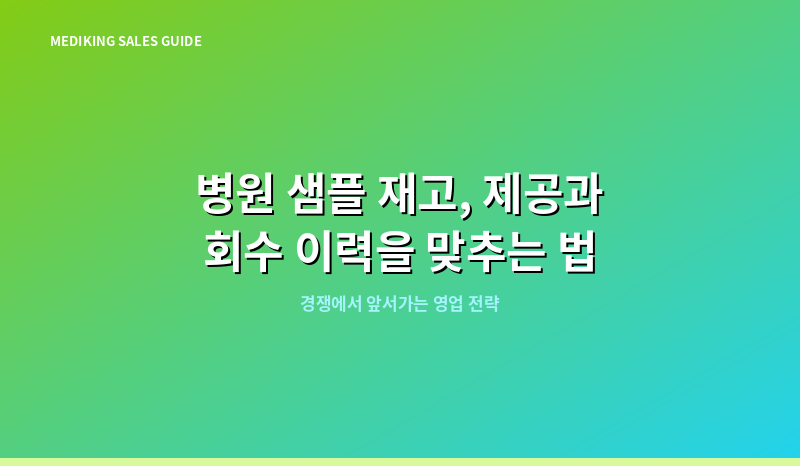 MEDIKING SALES GUIDE

병원 샘플 재고, 제공과 회수 이력을 맞추는 법

경쟁에서 앞서가는 영업 전략